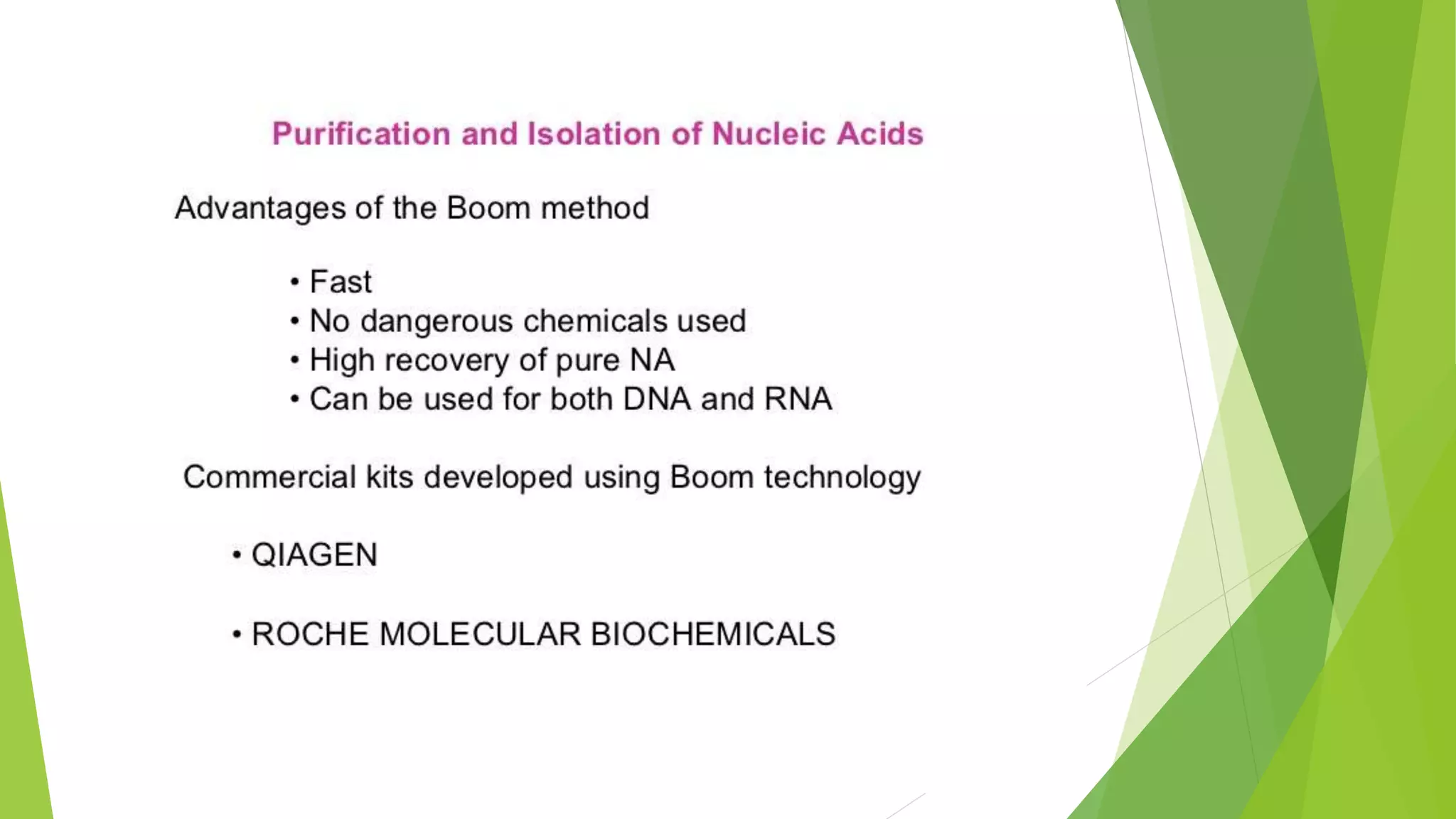 Purification and Isolation of Nucleic Acids

Advantages of the Boom method

• Fast
• No dangerous chemicals used
• High recovery of pure NA
• Can be used for both DNA and RNA

Commercial kits developed using Boom technology

• QIAGEN

• ROCHE MOLECULAR BIOCHEMICALS